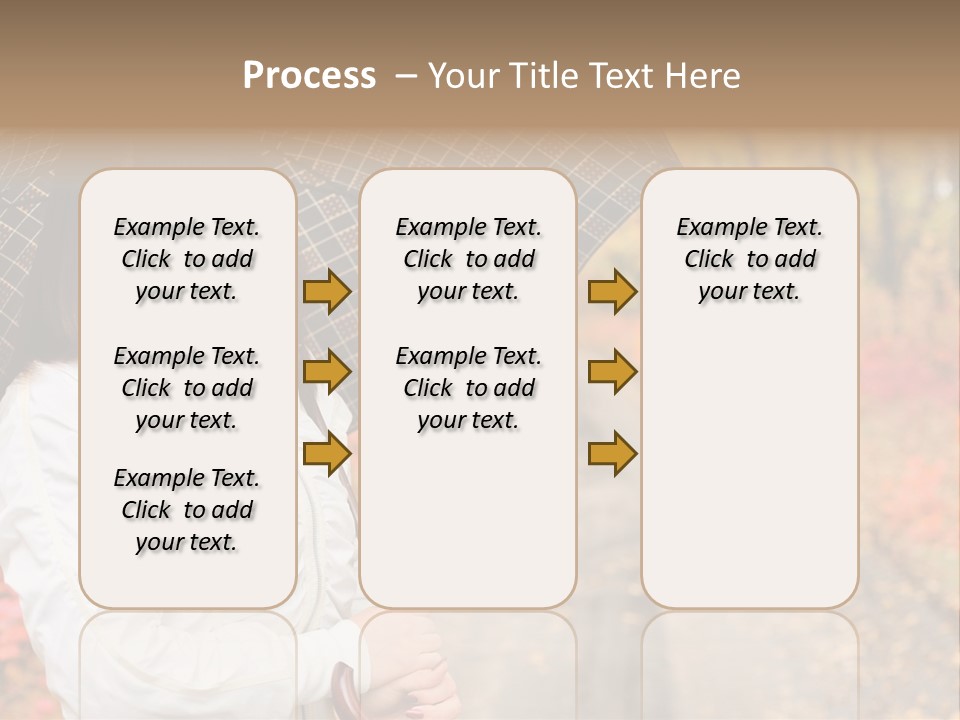 Process – Your Title Text Here

Example Text. Click to add your text.

Example Text. Click to add your text.

Example Text. Click to add your text.

Example Text. Click to add your text.

Example Text. Click to add your text.

Example Text. Click to add your text.